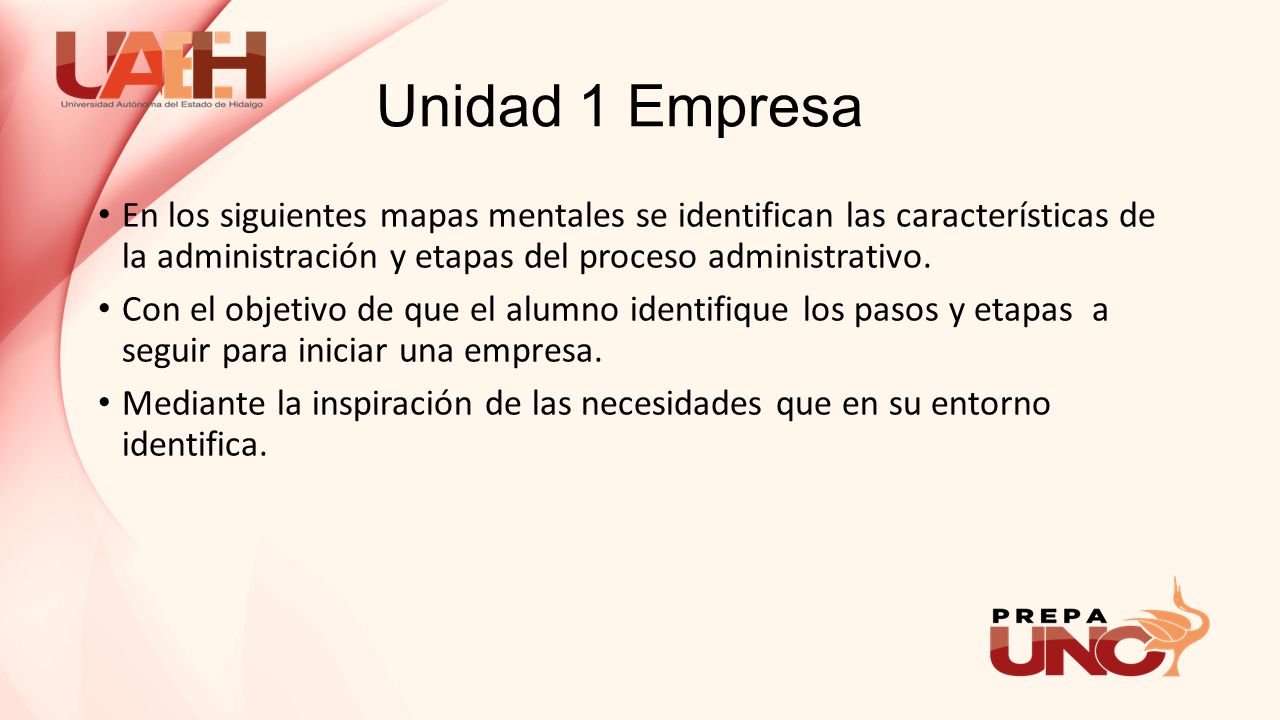 UAEH
Universidad Autónoma del Estado de Hidalgo

Unidad 1 Empresa

• En los siguientes mapas mentales se identifican las características de la administración y etapas del proceso administrativo.

• Con el objetivo de que el alumno identifique los pasos y etapas a seguir para iniciar una empresa.

• Mediante la inspiración de las necesidades que en su entorno identifica.

PREPA
UNO